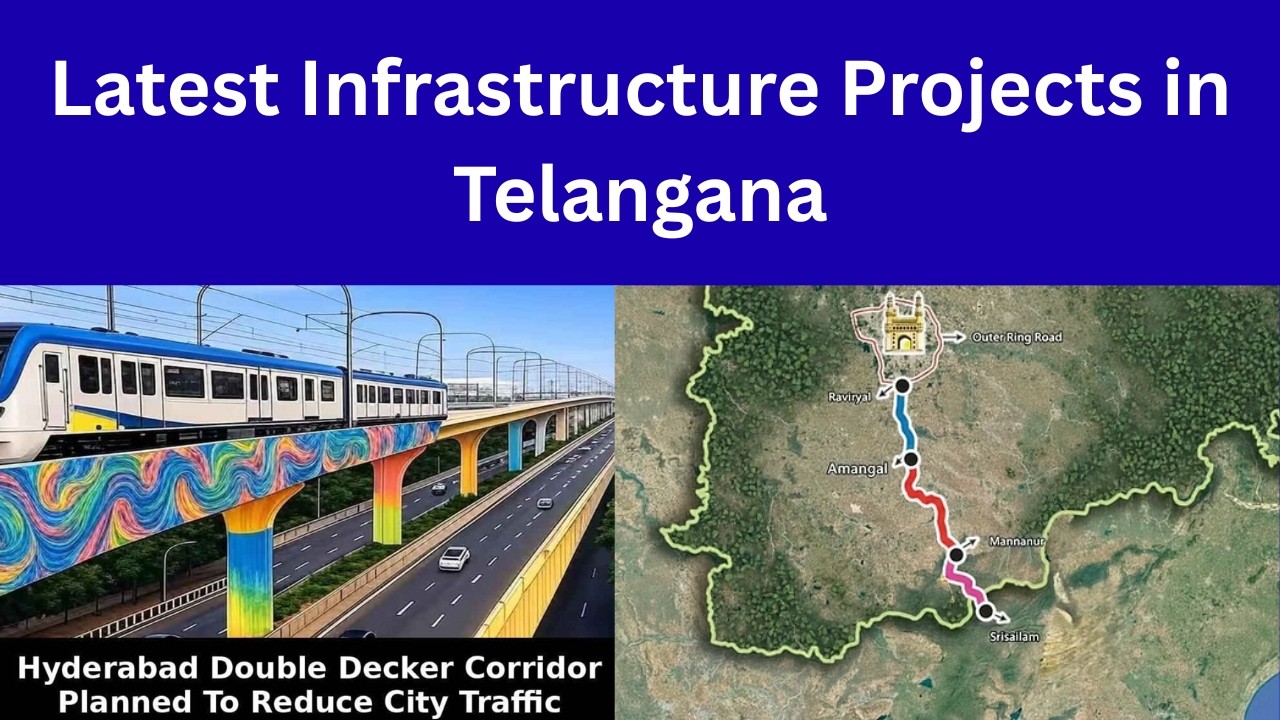 Latest Infrastructure Projects in Telangana

Hyderabad Double Decker Corridor Planned To Reduce City Traffic

Outer Ring Road

Raviryal

Amangal

Mannanur

Srisailam